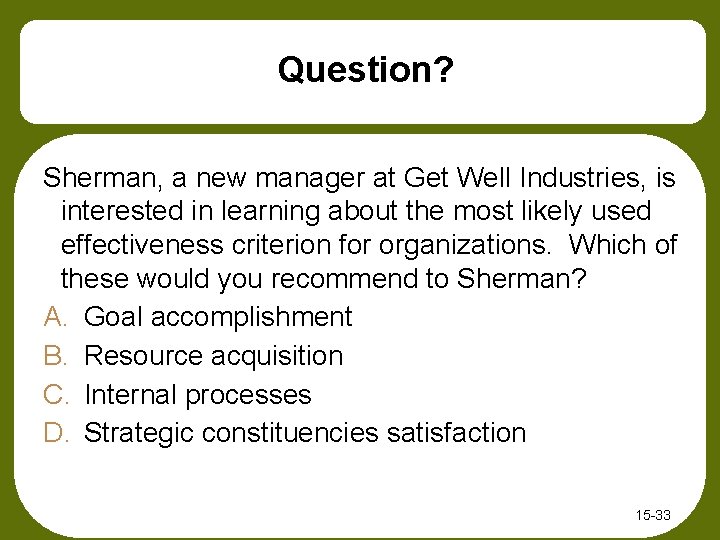 Question?

Sherman, a new manager at Get Well Industries, is interested in learning about the most likely used effectiveness criterion for organizations. Which of these would you recommend to Sherman?

A. Goal accomplishment
B. Resource acquisition
C. Internal processes
D. Strategic constituencies satisfaction

15-33